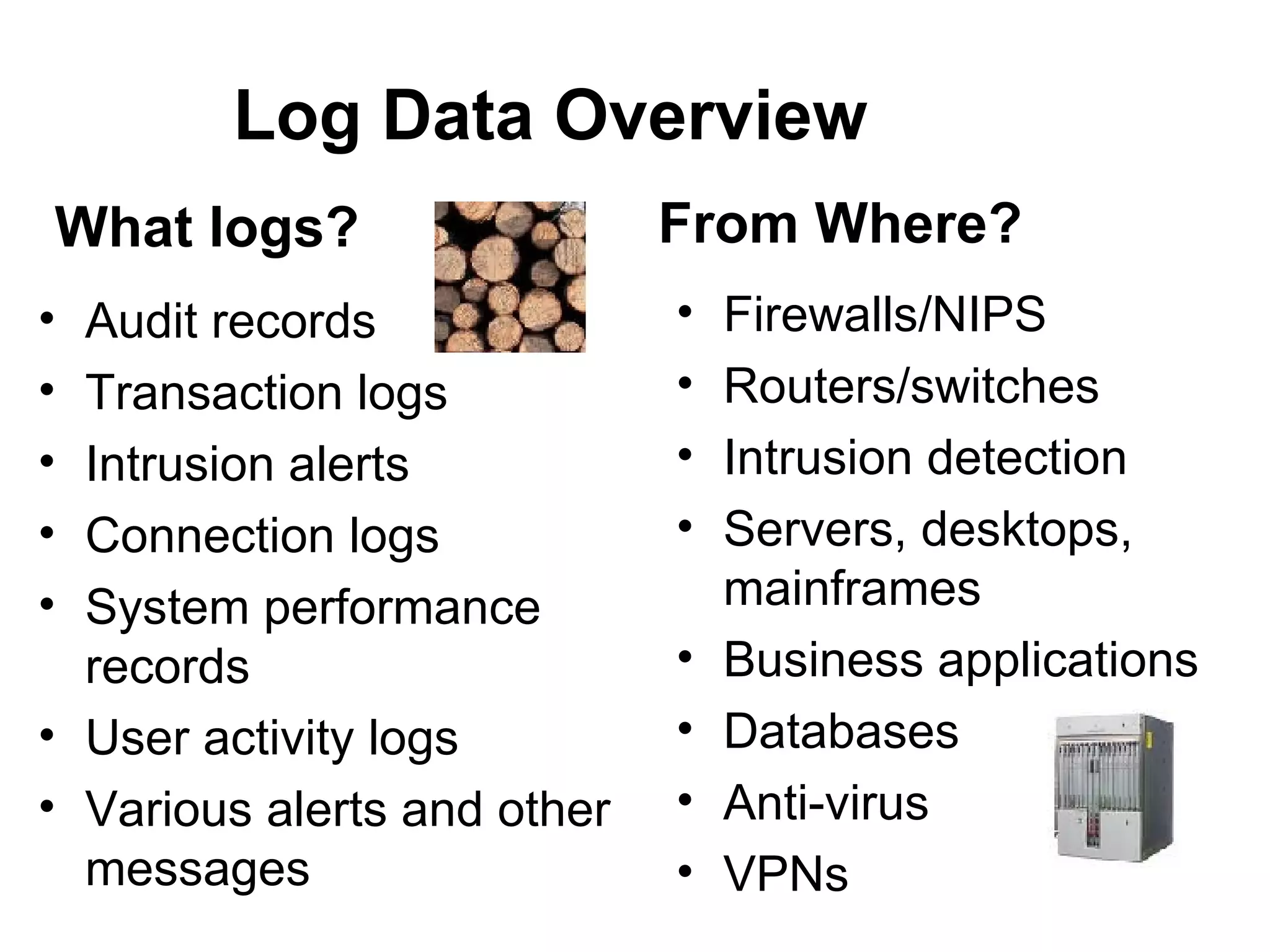 Log Data Overview

What logs?

• Audit records
• Transaction logs
• Intrusion alerts
• Connection logs
• System performance records
• User activity logs
• Various alerts and other messages

From Where?

• Firewalls/NIPS
• Routers/switches
• Intrusion detection
• Servers, desktops, mainframes
• Business applications
• Databases
• Anti-virus
• VPNs